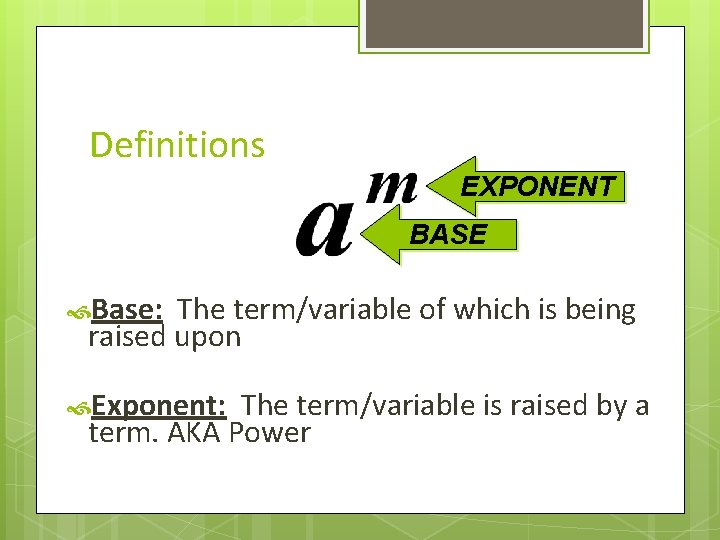 Definitions

$a^m$

EXPONENT

BASE

Base: The term/variable of which is being raised upon

Exponent: The term/variable is raised by a term. AKA Power